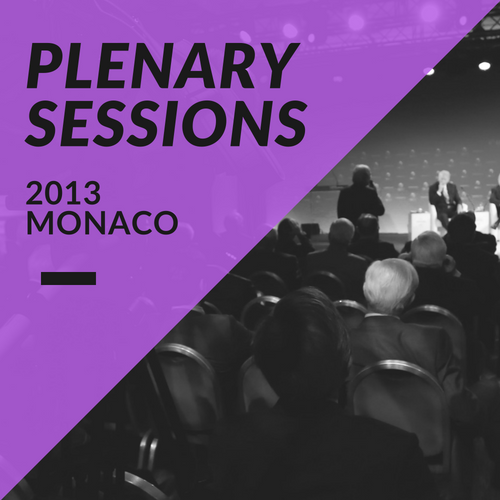 PLENARY SESSIONS

2013
MONACO